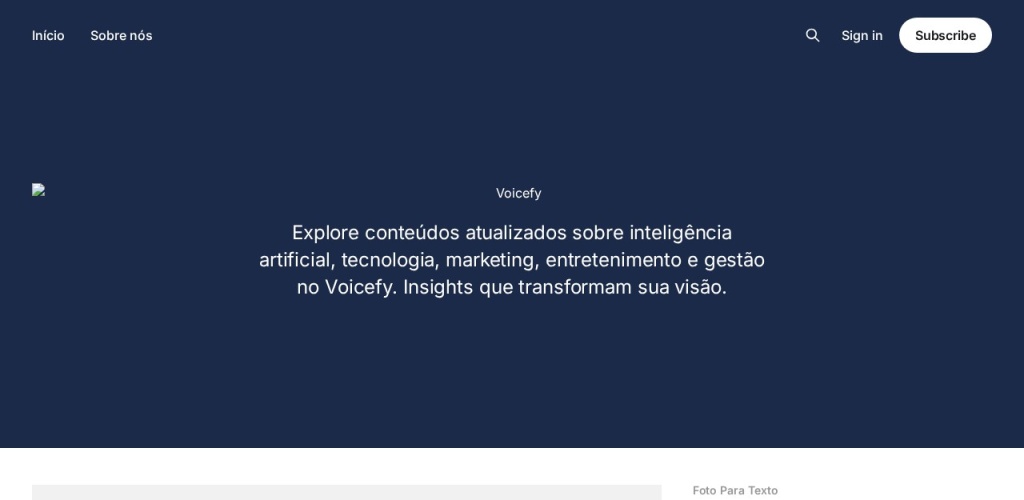 Início Sobre nós

Sign in Subscribe

Voicefy

Explore conteúdos atualizados sobre inteligência artificial, tecnologia, marketing, entretenimento e gestão no Voicefy. Insights que transformam sua visão.

Foto Para Texto